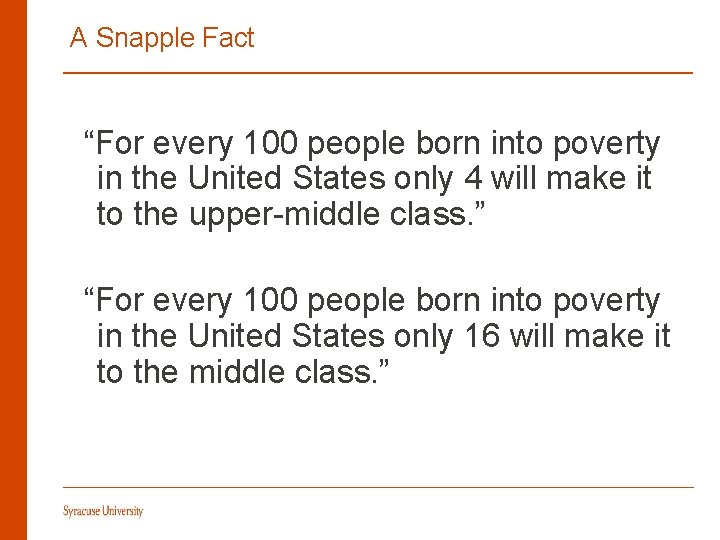 A Snapple Fact

“For every 100 people born into poverty in the United States only 4 will make it to the upper-middle class.”

“For every 100 people born into poverty in the United States only 16 will make it to the middle class.”

Syracuse University